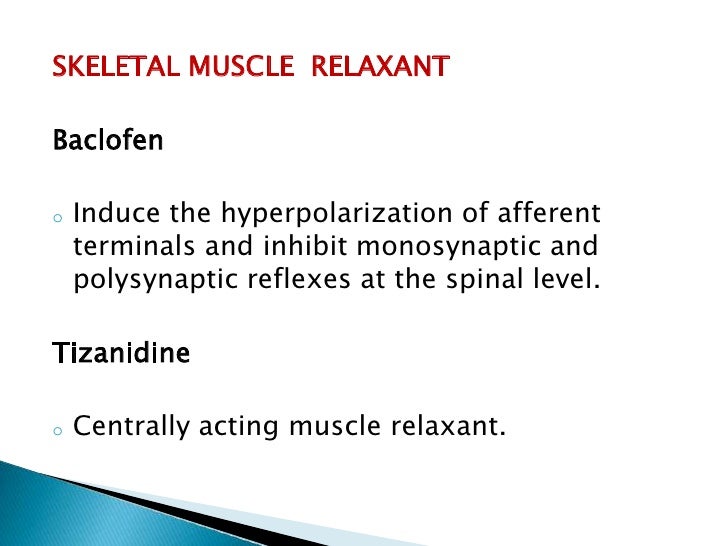 SKELETAL MUSCLE RELAXANT

Baclofen

o Induce the hyperpolarization of afferent terminals and inhibit monosynaptic and polysynaptic reflexes at the spinal level.

Tizanidine

o Centrally acting muscle relaxant.